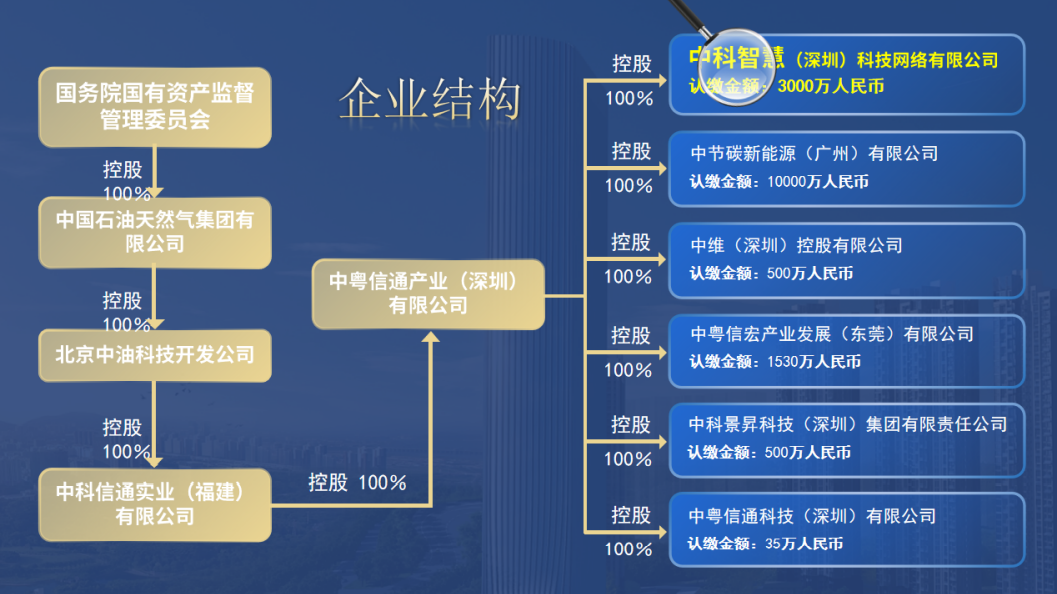 企业结构

国务院国有资产监督管理委员会

控股
100%

中国石油天然气集团有限公司

控股
100%

北京中油科技开发公司

控股
100%

中科信通实业（福建）有限公司

控股 100%

中粤信通产业（深圳）有限公司

控股
100%

中科智慧（深圳）科技网络有限公司
认缴金额：3000万人民币

控股
100%

中节碳新能源（广州）有限公司
认缴金额：10000万人民币

控股
100%

中维（深圳）控股有限公司
认缴金额：500万人民币

控股
100%

中粤信宏产业发展（东莞）有限公司
认缴金额：1530万人民币

控股
100%

中科景昇科技（深圳）集团有限责任公司
认缴金额：500万人民币

控股
100%

中粤信通科技（深圳）有限公司
认缴金额：35万人民币